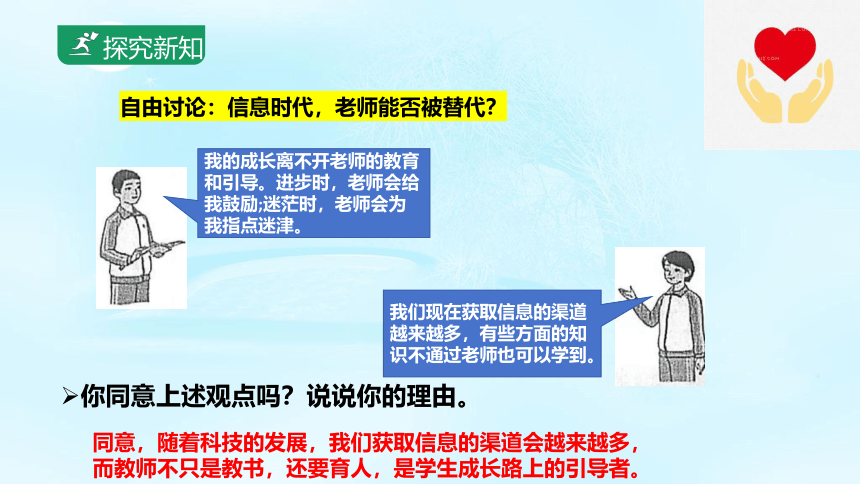 探究新知

自由讨论：信息时代，老师能否被替代？

我的成长离不开老师的教育和引导。进步时，老师会给我鼓励;迷茫时，老师会为我指点迷津。

我们现在获取信息的渠道越来越多，有些方面的知识不通过老师也可以学到。

➢你同意上述观点吗？说说你的理由。

同意，随着科技的发展，我们获取信息的渠道会越来越多，而教师不只是教书，还要育人，是学生成长路上的引导者。